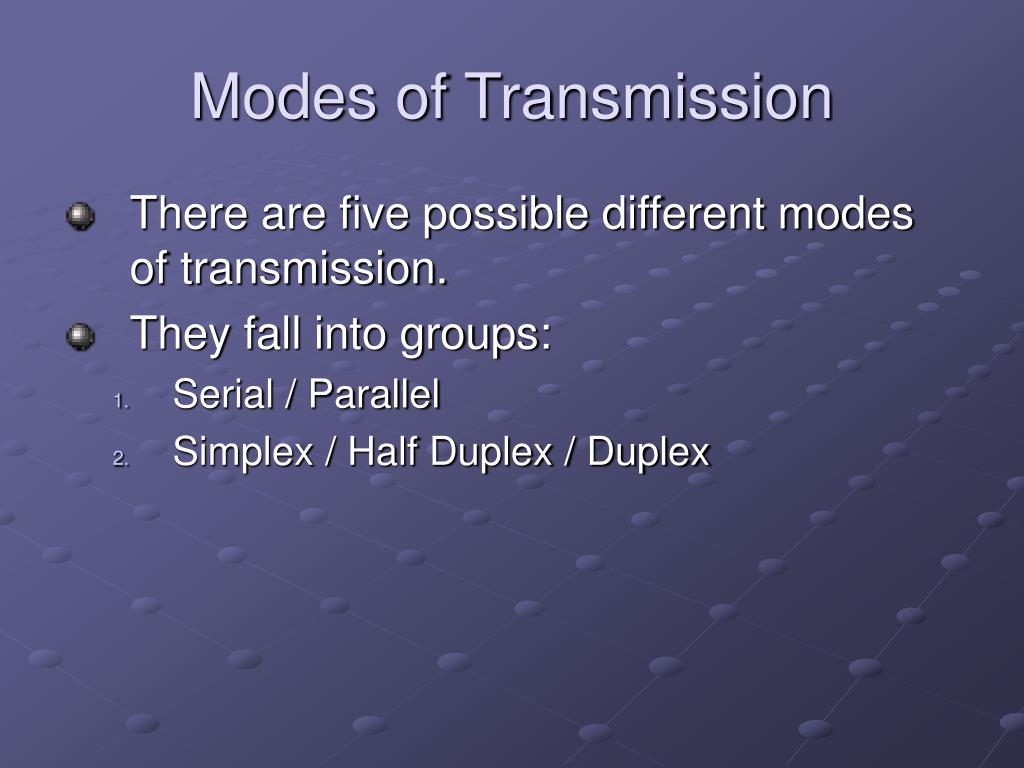 Modes of Transmission

There are five possible different modes of transmission.

They fall into groups:

1. Serial / Parallel
2. Simplex / Half Duplex / Duplex